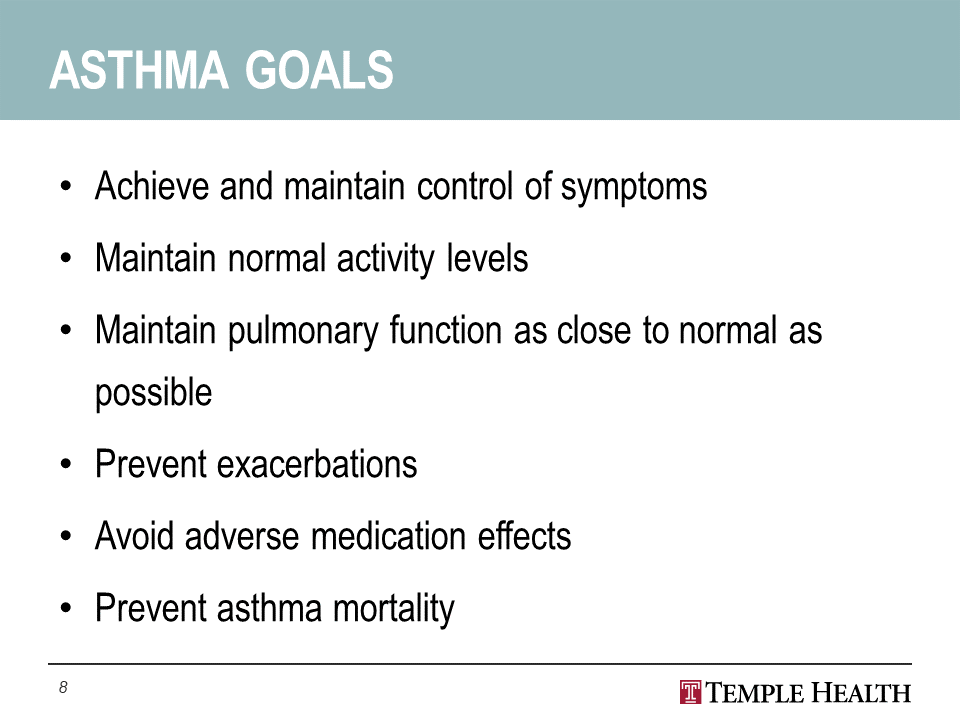 ASTHMA GOALS

• Achieve and maintain control of symptoms
• Maintain normal activity levels
• Maintain pulmonary function as close to normal as possible
• Prevent exacerbations
• Avoid adverse medication effects
• Prevent asthma mortality

8

TEMPLE HEALTH